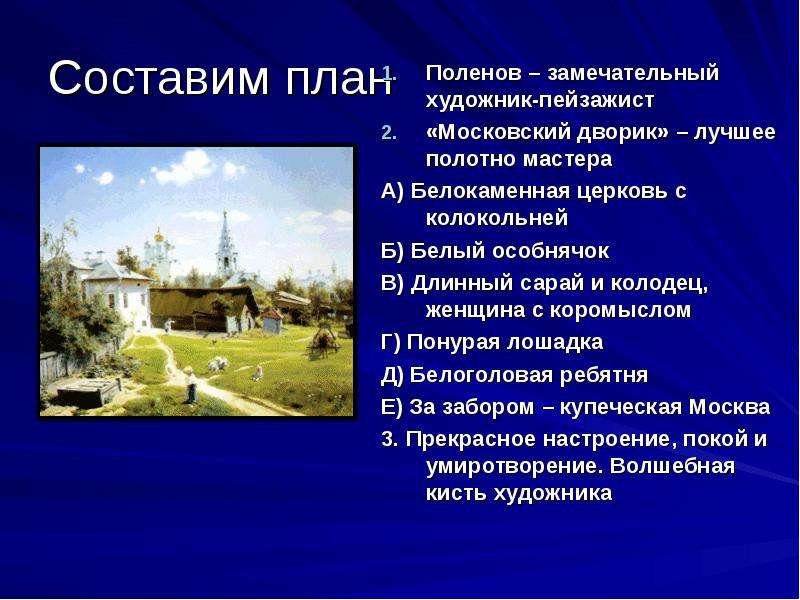 Составим план

1. Поленов – замечательный художник-пейзажист
2. «Московский дворик» – лучшее полотно мастера

А) Белокаменная церковь с колокольней

Б) Белый особнячок

В) Длинный сарай и колодец, женщина с коромыслом

Г) Понурая лошадка

Д) Белоголовая ребятня

Е) За забором – купеческая Москва

3. Прекрасное настроение, покой и умиротворение. Волшебная кисть художника